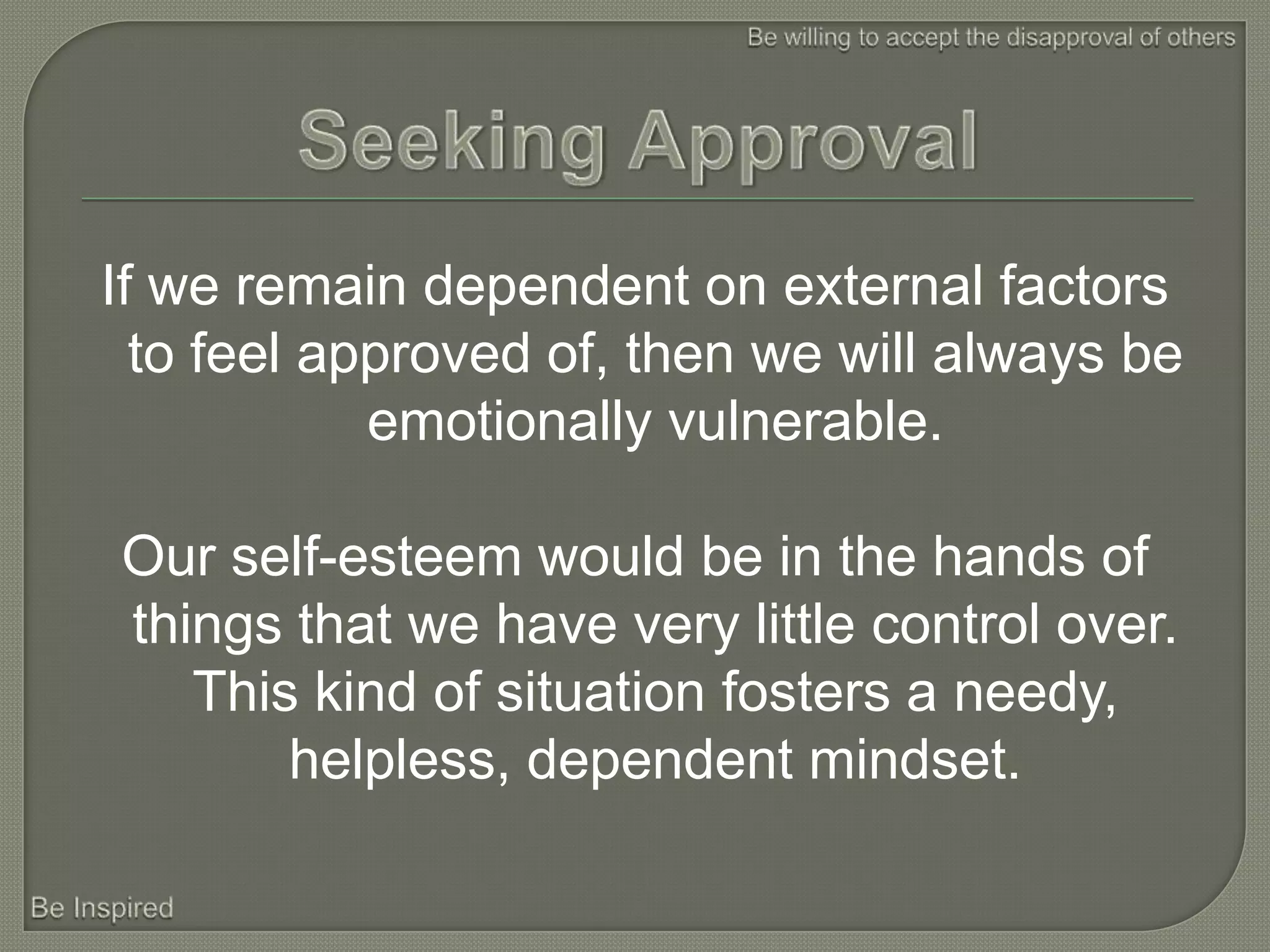 Be willing to accept the disapproval of others

Seeking Approval

If we remain dependent on external factors to feel approved of, then we will always be emotionally vulnerable.

Our self-esteem would be in the hands of things that we have very little control over. This kind of situation fosters a needy, helpless, dependent mindset.

Be Inspired